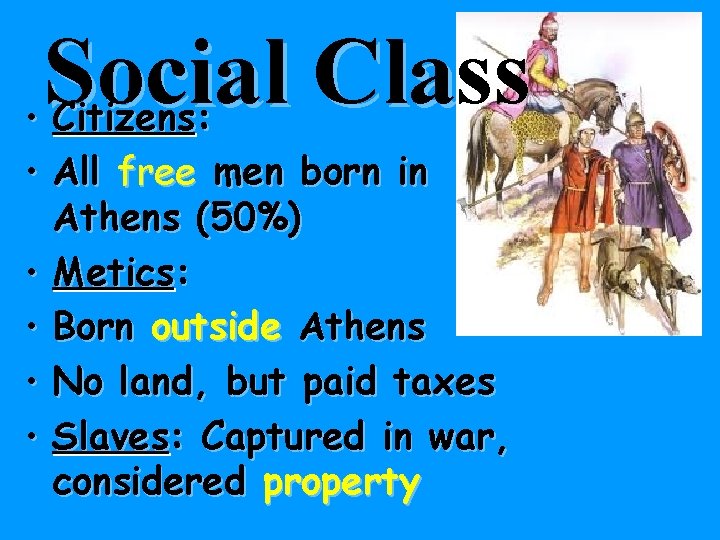 Social Class

• Citizens:
• All free men born in Athens (50%)
• Metics:
• Born outside Athens
• No land, but paid taxes
• Slaves: Captured in war, considered property